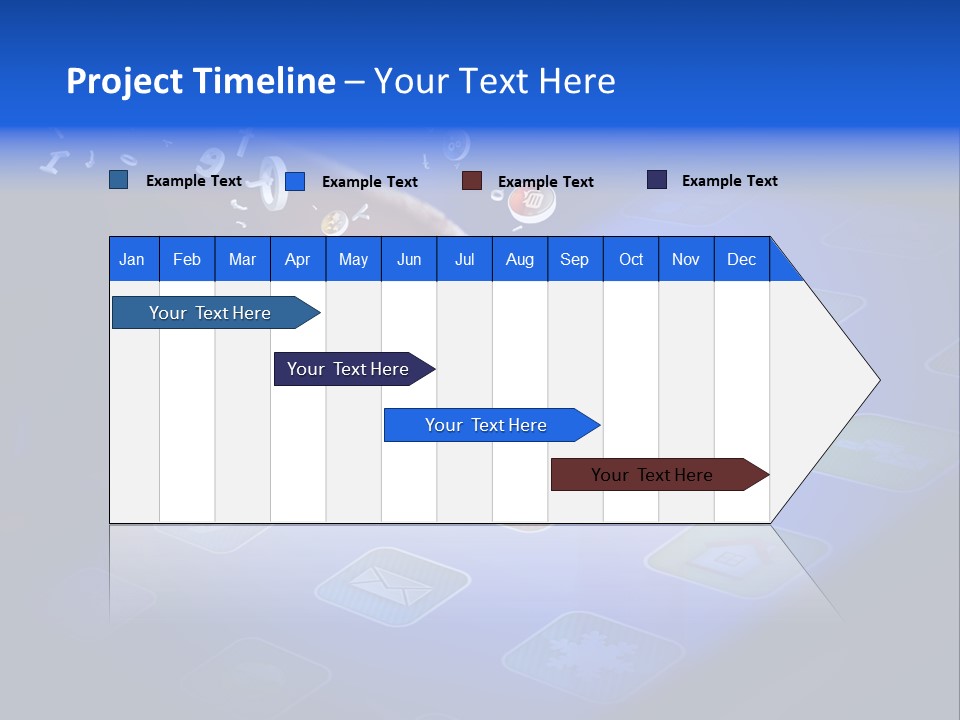 Project Timeline – Your Text Here

Example Text
Example Text
Example Text
Example Text

| Jan | Feb | Mar | Apr | May | Jun | Jul | Aug | Sep | Oct | Nov | Dec |
|---|---|---|---|---|---|---|---|---|---|---|---|

Your Text Here

Your Text Here

Your Text Here

Your Text Here